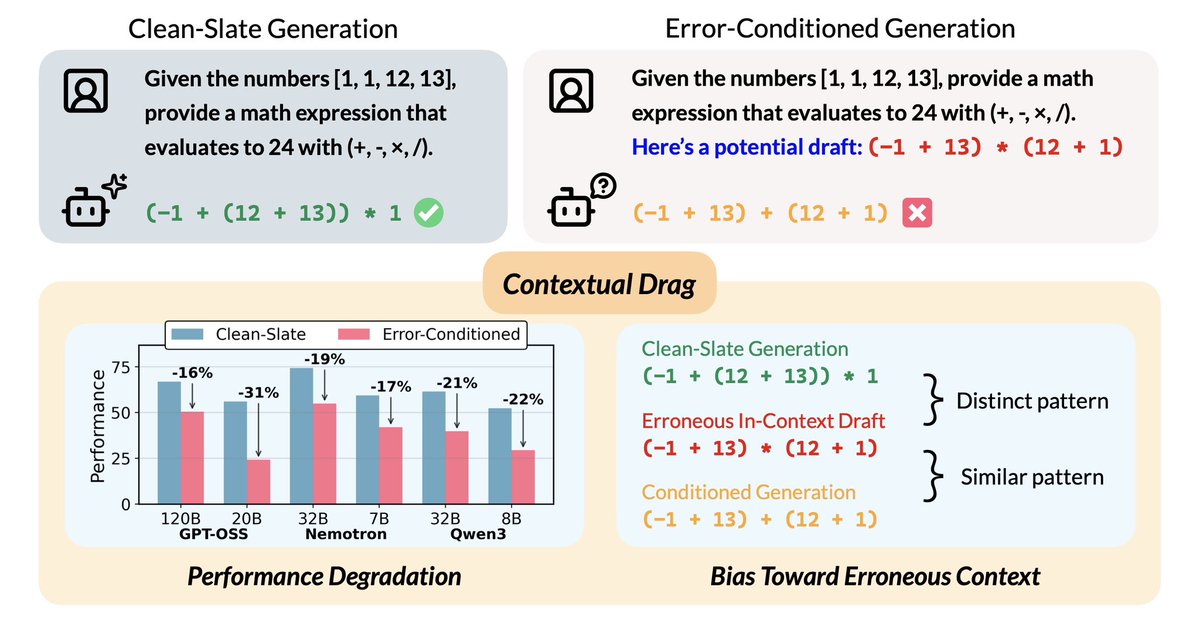 Clean-Slate Generation

Given the numbers [1, 1, 12, 13], provide a math expression that evaluates to 24 with (+, -, ×, /).

(−1 + (12 + 13)) * 1

Error-Conditioned Generation

Given the numbers [1, 1, 12, 13], provide a math expression that evaluates to 24 with (+, -, ×, /).
Here's a potential draft: (−1 + 13) * (12 + 1)

(−1 + 13) + (12 + 1)

Contextual Drag

Clean-Slate
Error-Conditioned

Performance

75
50
25
0

-16%
-31%
-19%
-17%
-21%
-22%

120B
20B
32B
7B
32B
8B
GPT-OSS
Nemotron
Qwen3

Performance Degradation

Clean-Slate Generation
(−1 + (12 + 13)) * 1
Distinct pattern
Erroneous In-Context Draft
(−1 + 13) * (12 + 1)
Similar pattern
Conditioned Generation
(−1 + 13) + (12 + 1)

Bias Toward Erroneous Context